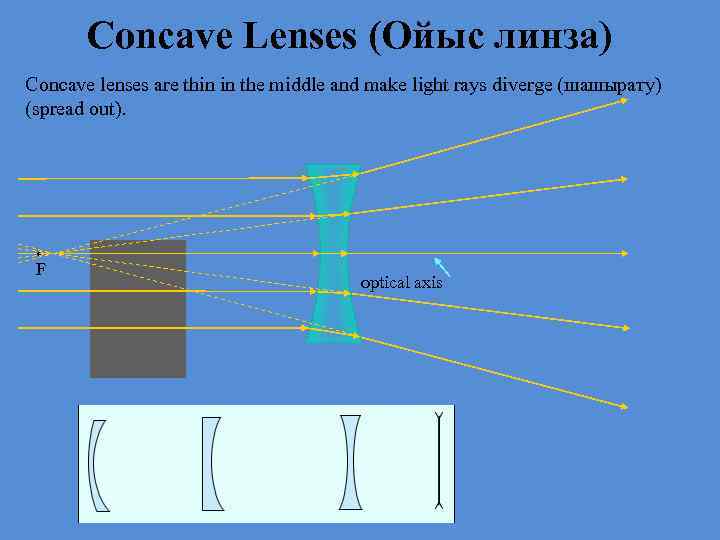 Concave Lenses (Ойыс линза)

Concave lenses are thin in the middle and make light rays diverge (шашырату) (spread out).

F

optical axis